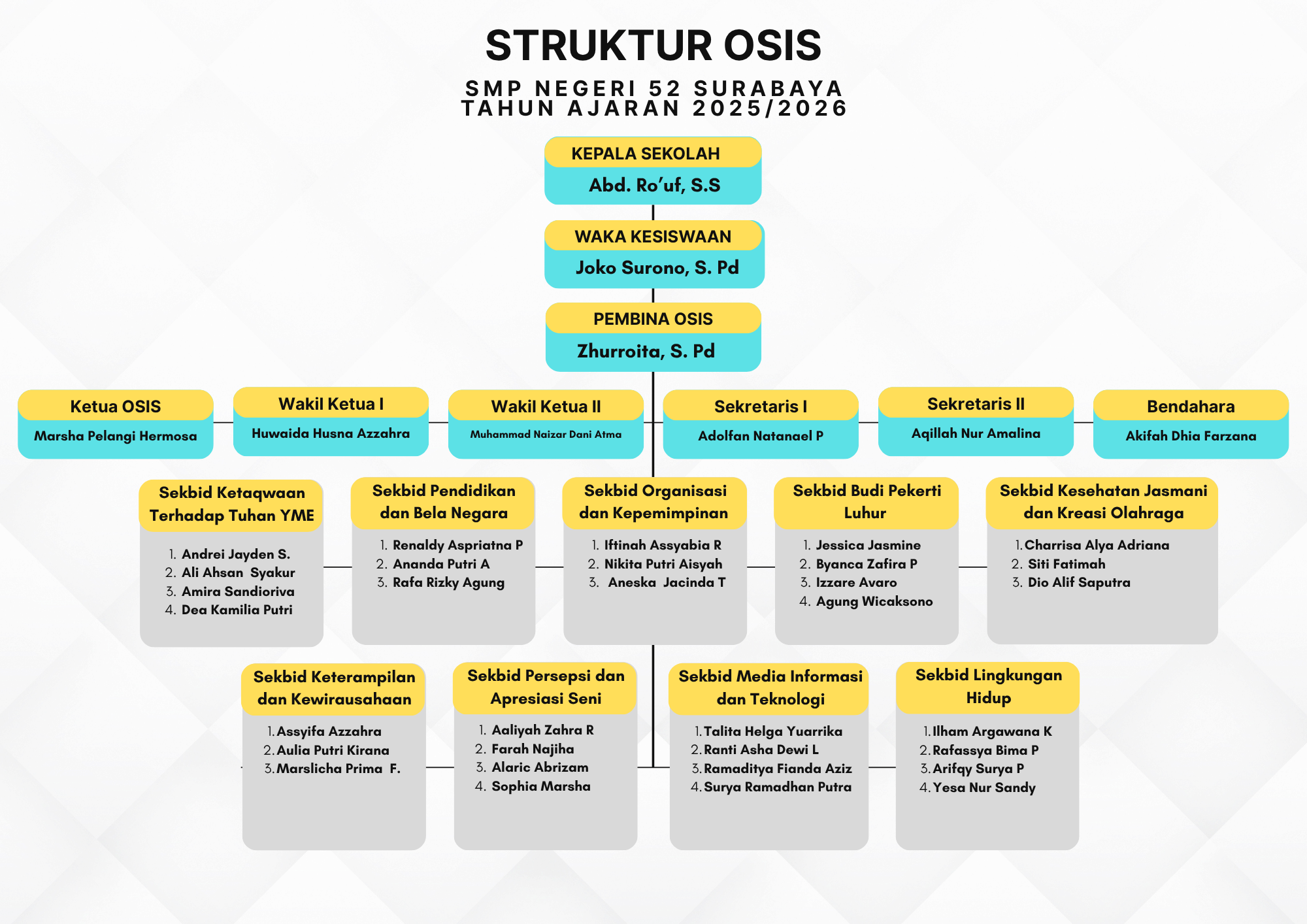 STRUKTUR OSIS

SMP NEGERI 52 SURABAYA
TAHUN AJARAN 2025/2026

KEPALA SEKOLAH
Abd. Ro'uf, S.S

WAKA KESISWAAN
Joko Surono, S. Pd

PEMBINA OSIS
Zhurroita, S. Pd

Ketua OSIS
Marsha Pelangi Hermosa

Wakil Ketua I
Huwaida Husna Azzahra

Wakil Ketua II
Muhammad Naizar Dani Atma

Sekretaris I
Adolfan Natanael P

Sekretaris II
Aqillah Nur Amalina

Bendahara
Akifah Dhia Farzana

Sekbid Ketaqwaan Terhadap Tuhan YME
1. Andrei Jayden S.
2. Ali Ahsan Syakur
3. Amira Sandioriva
4. Dea Kamilia Putri

Sekbid Pendidikan dan Bela Negara
1. Renaldy Aspriatna P
2. Ananda Putri A
3. Rafa Rizky Agung

Sekbid Organisasi dan Kepemimpinan
1. Iftinah Assyabia R
2. Nikita Putri Aisyah
3. Aneska Jacinda T

Sekbid Budi Pekerti Luhur
1. Jessica Jasmine
2. Byanca Zafira P
3. Izzare Avaro
4. Agung Wicaksono

Sekbid Kesehatan Jasmani dan Kreasi Olahraga
1. Charrisa Alya Adriana
2. Siti Fatimah
3. Dio Alif Saputra

Sekbid Keterampilan dan Kewirausahaan
1. Assyifa Azzahra
2. Aulia Putri Kirana
3. Marslicha Prima F.

Sekbid Persepsi dan Apresiasi Seni
1. Aaliyah Zahra R
2. Farah Najiha
3. Alaric Abrizam
4. Sophia Marsha

Sekbid Media Informasi dan Teknologi
1. Talita Helga Yuarrika
2. Ranti Asha Dewi L
3. Ramaditya Fianda Aziz
4. Surya Ramadhan Putra

Sekbid Lingkungan Hidup
1. Ilham Argawana K
2. Rafassya Bima P
3. Arifqy Surya P
4. Yesa Nur Sandy